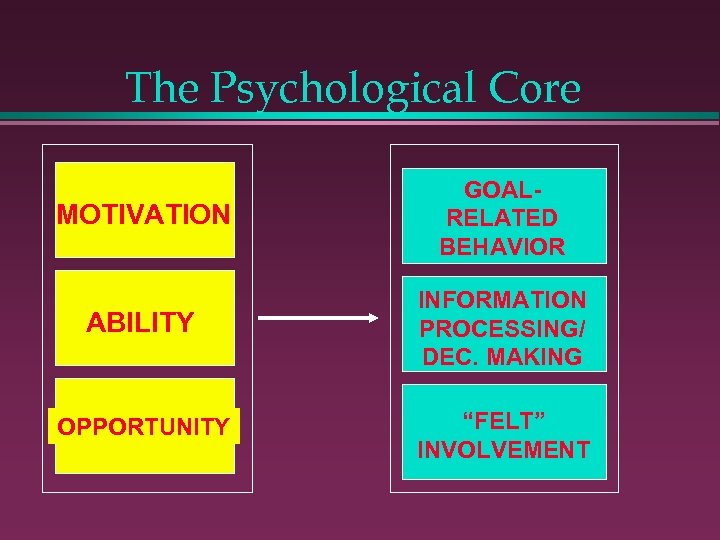 The Psychological Core

MOTIVATION

ABILITY

OPPORTUNITY

GOAL-RELATED BEHAVIOR

INFORMATION PROCESSING/ DEC. MAKING

“FELT” INVOLVEMENT